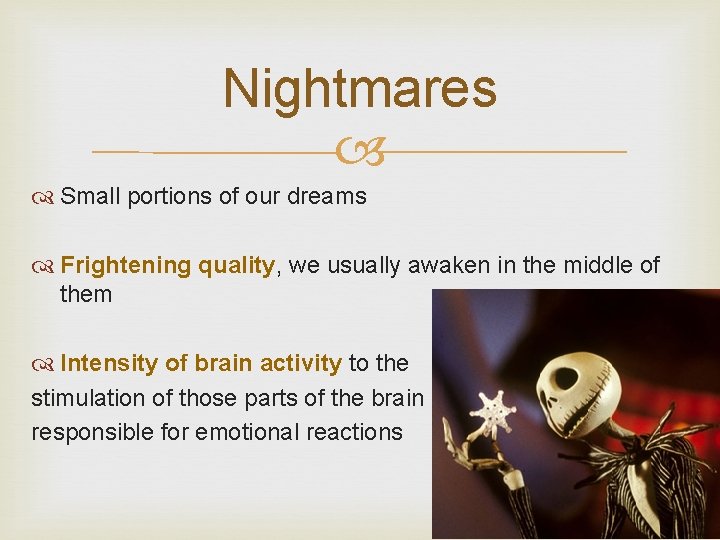 Nightmares

Small portions of our dreams

Frightening quality, we usually awaken in the middle of them

Intensity of brain activity to the stimulation of those parts of the brain responsible for emotional reactions